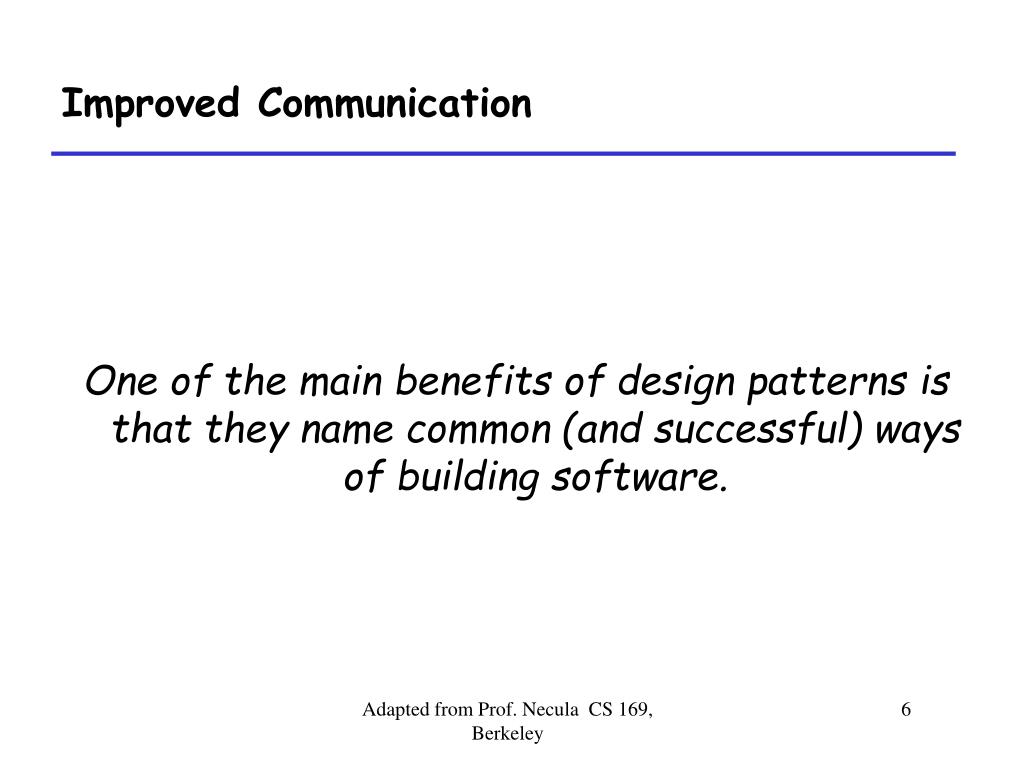 Improved Communication

One of the main benefits of design patterns is that they name common (and successful) ways of building software.

Adapted from Prof. Necula CS 169, Berkeley

6